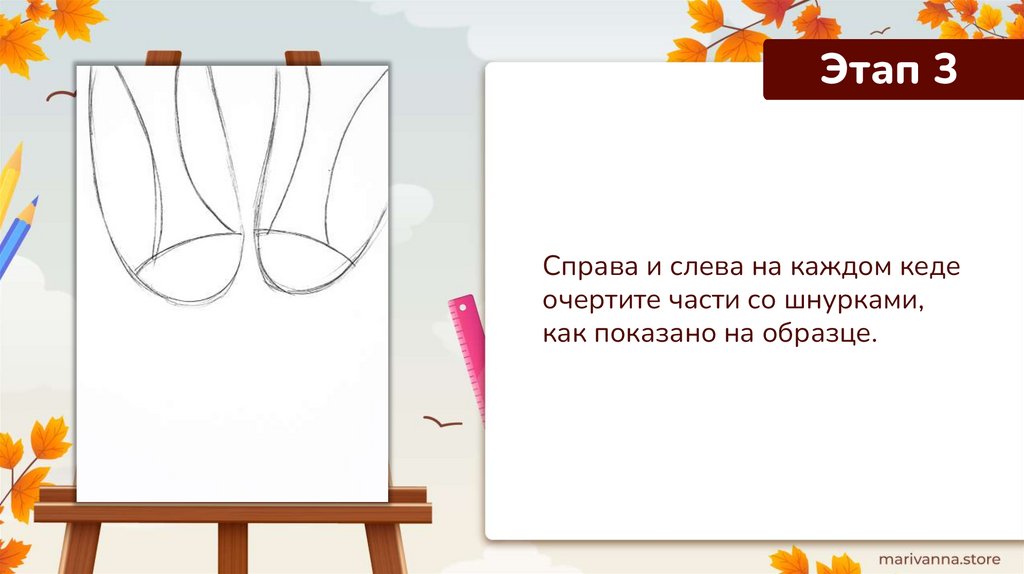 Этап 3

Справа и слева на каждом кеде очертите части со шнурками, как показано на образце.

marivanna.store